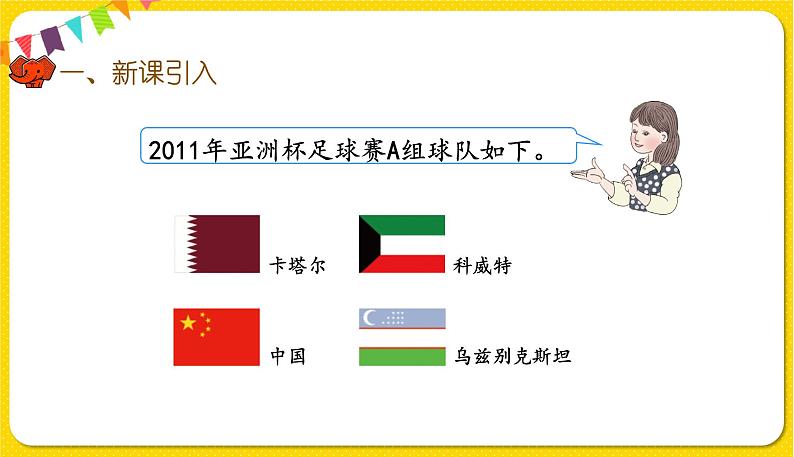 一、新课引入

2011年亚洲杯足球赛A组球队如下。

卡塔尔

科威特

中国

乌兹别克斯坦